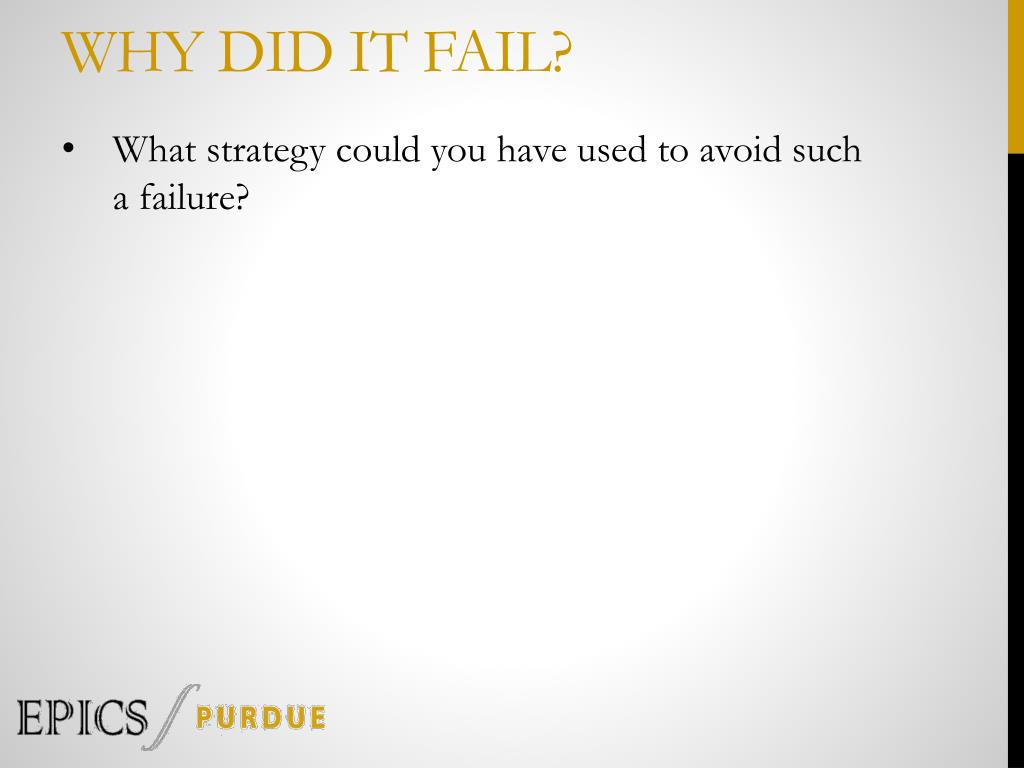 WHY DID IT FAIL?

• What strategy could you have used to avoid such a failure?

EPICS PURDUE